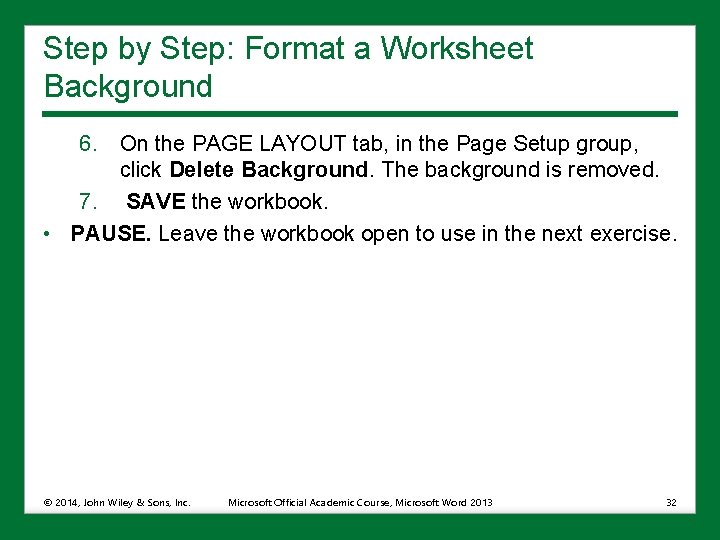 Step by Step: Format a Worksheet Background

6. On the PAGE LAYOUT tab, in the Page Setup group, click Delete Background. The background is removed.

7. SAVE the workbook.

• PAUSE. Leave the workbook open to use in the next exercise.

© 2014, John Wiley & Sons, Inc. Microsoft Official Academic Course, Microsoft Word 2013 32